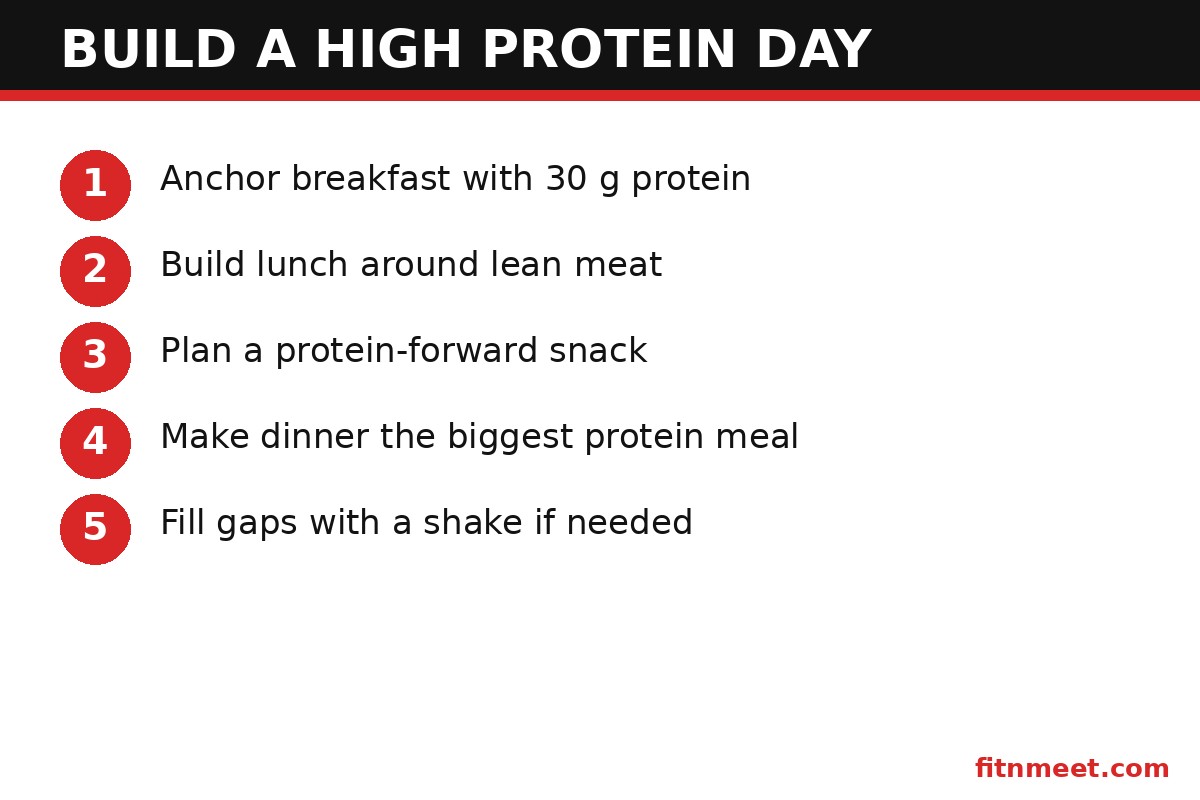 BUILD A HIGH PROTEIN DAY

1 Anchor breakfast with 30 g protein

2 Build lunch around lean meat

3 Plan a protein-forward snack

4 Make dinner the biggest protein meal

5 Fill gaps with a shake if needed

fitnmeet.com